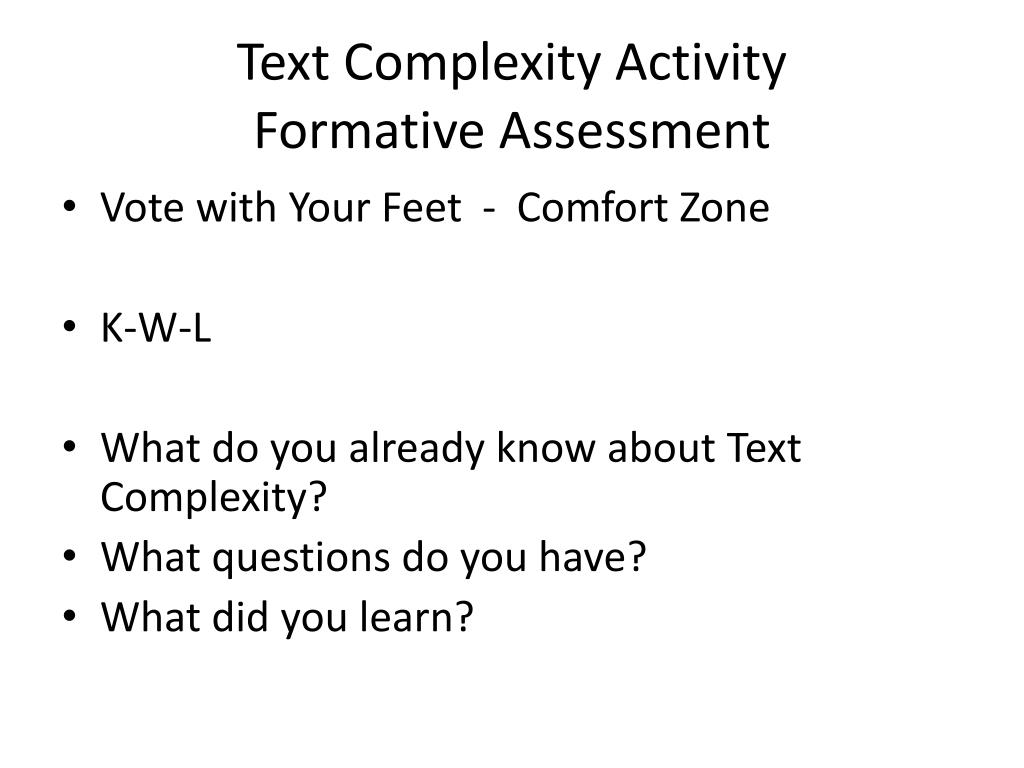 Text Complexity Activity
Formative Assessment

• Vote with Your Feet - Comfort Zone

• K-W-L

• What do you already know about Text Complexity?
• What questions do you have?
• What did you learn?